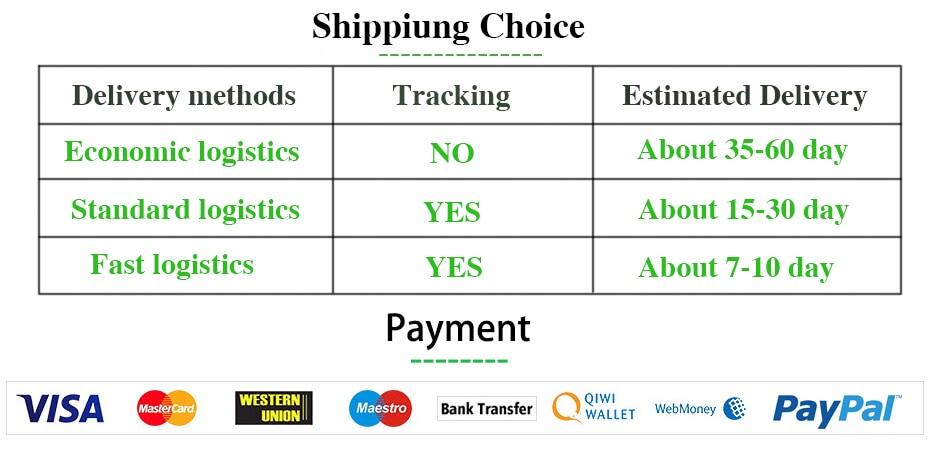 Shippiung Choice

| Delivery methods | Tracking | Estimated Delivery |
|---|---|---|
| Economic logistics | NO | About 35-60 day |
| Standard logistics | YES | About 15-30 day |
| Fast logistics | YES | About 7-10 day |

Payment

VISA MasterCard WESTERN UNION Maestro Bank Transfer QIWI WALLET WebMoney PayPal